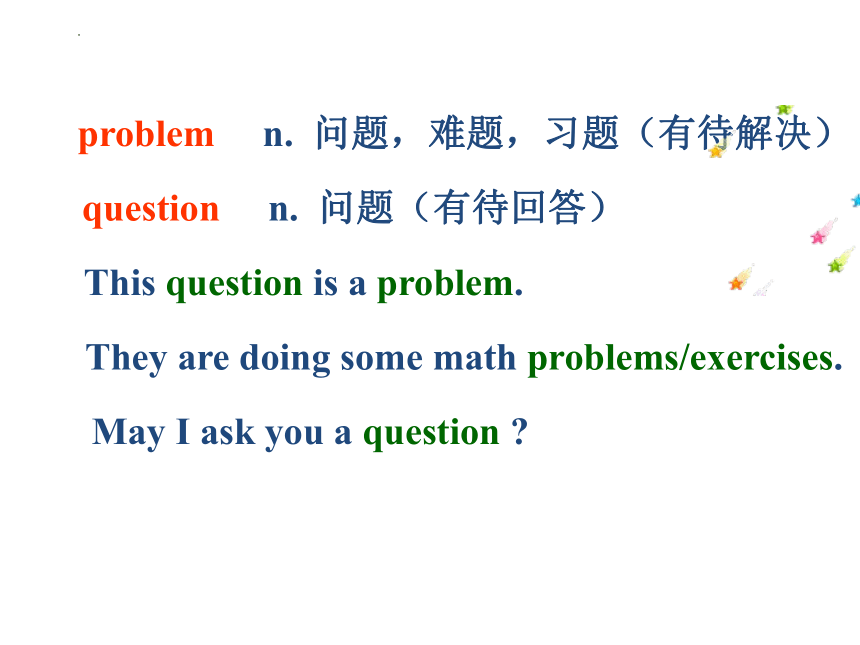 problem n. 问题，难题，习题（有待解决）

question n. 问题（有待回答）

This question is a problem.

They are doing some math problems/exercises.

May I ask you a question ?